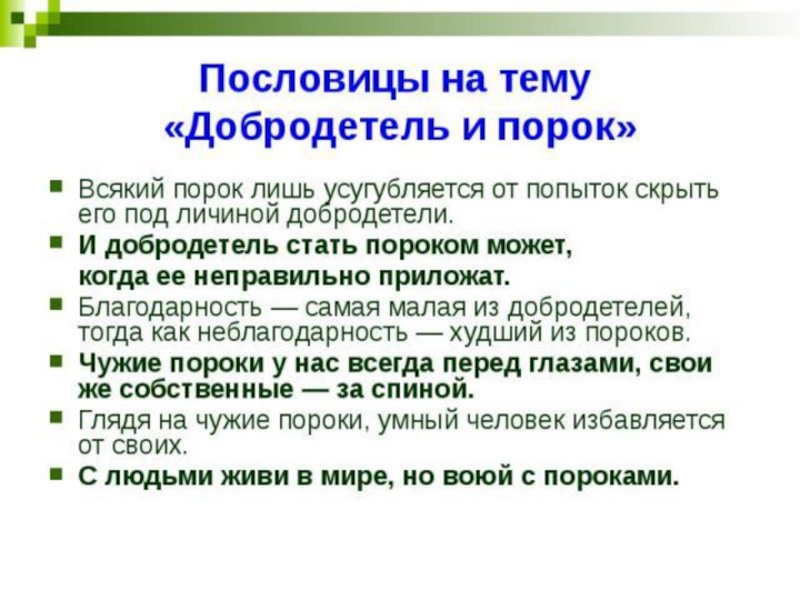 Пословицы на тему «Добродетель и порок»

Всякий порок лишь усугубляется от попыток скрыть его под личиной добродетели.

И добродетель стать пороком может,
когда ее неправильно приложат.

Благодарность — самая малая из добродетелей, тогда как неблагодарность — худший из пороков.

Чужие пороки у нас всегда перед глазами, свои же собственные — за спиной.

Глядя на чужие пороки, умный человек избавляется от своих.

С людьми живи в мире, но воюй с пороками.